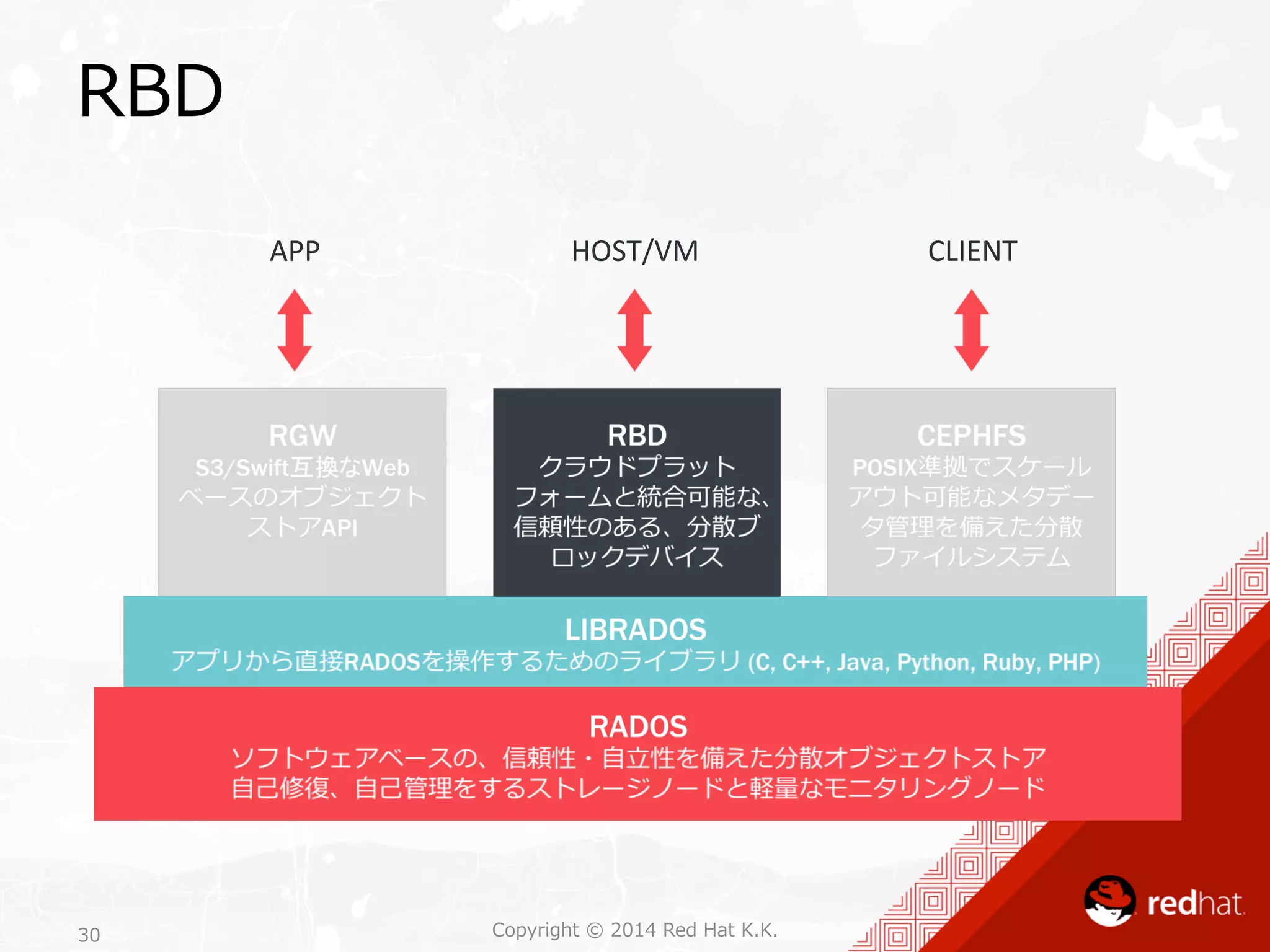 RBD

APP

HOST/VM

CLIENT

RGW
S3/Swift互換なWebベースのオブジェクトストアAPI

RBD
クラウドプラットフォームと統合可能な、信頼性のある、分散ブロックデバイス

CEPHFS
POSIX準拠でスケールアウト可能なメタデータ管理を備えた分散ファイルシステム

LIBRADOS
アプリから直接RADOSを操作するためのライブラリ (C, C++, Java, Python, Ruby, PHP)

RADOS
ソフトウェアベースの、信頼性・自立性を備えた分散オブジェクトストア
自己修復、自己管理をするストレージノードと軽量なモニタリングノード

30

Copyright © 2014 Red Hat K.K.

redhat.